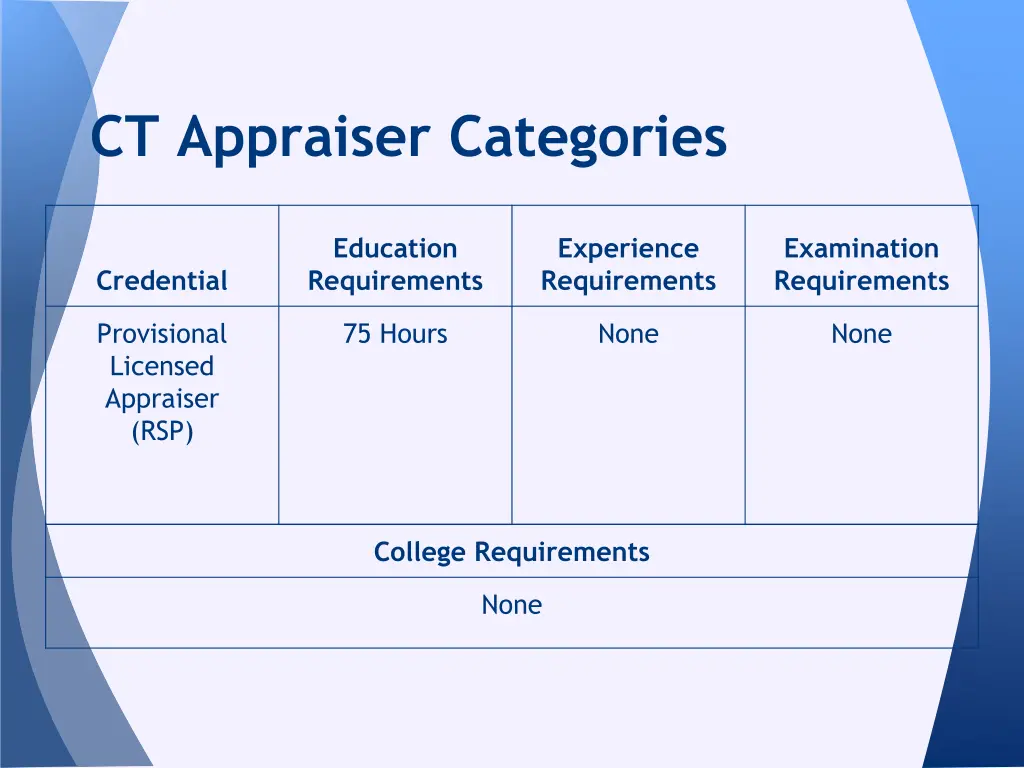 CT Appraiser Categories

| Credential | Education Requirements | Experience Requirements | Examination Requirements |
|---|---|---|---|
| Provisional Licensed Appraiser (RSP) | 75 Hours | None | None |
| College Requirements | | | |
| None | | | |